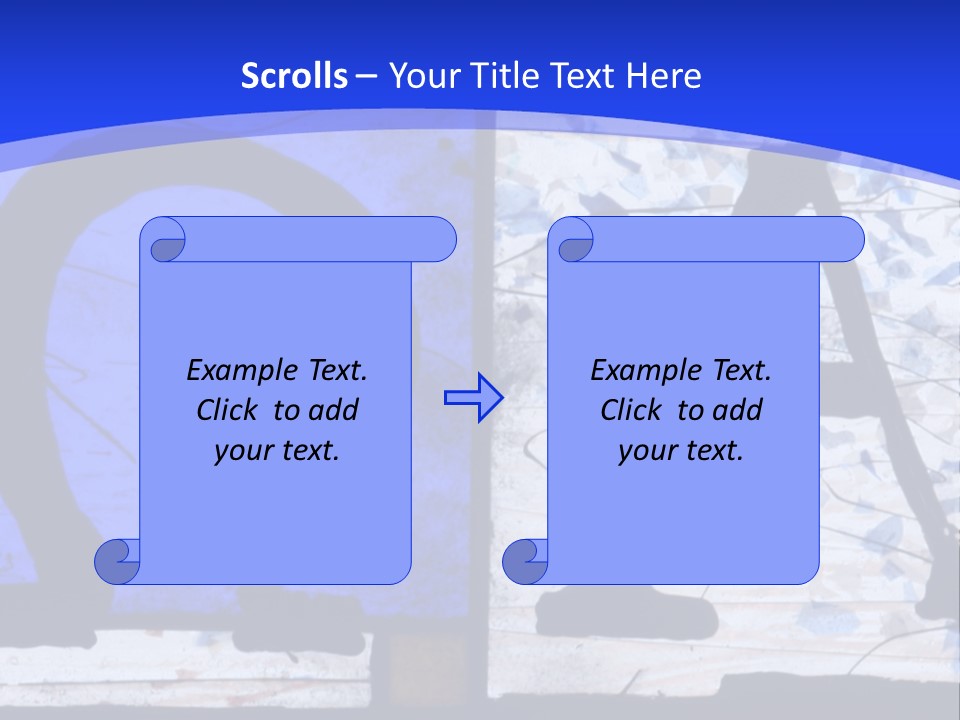 Scrolls – Your Title Text Here

Example Text. Click to add your text.

Example Text. Click to add your text.